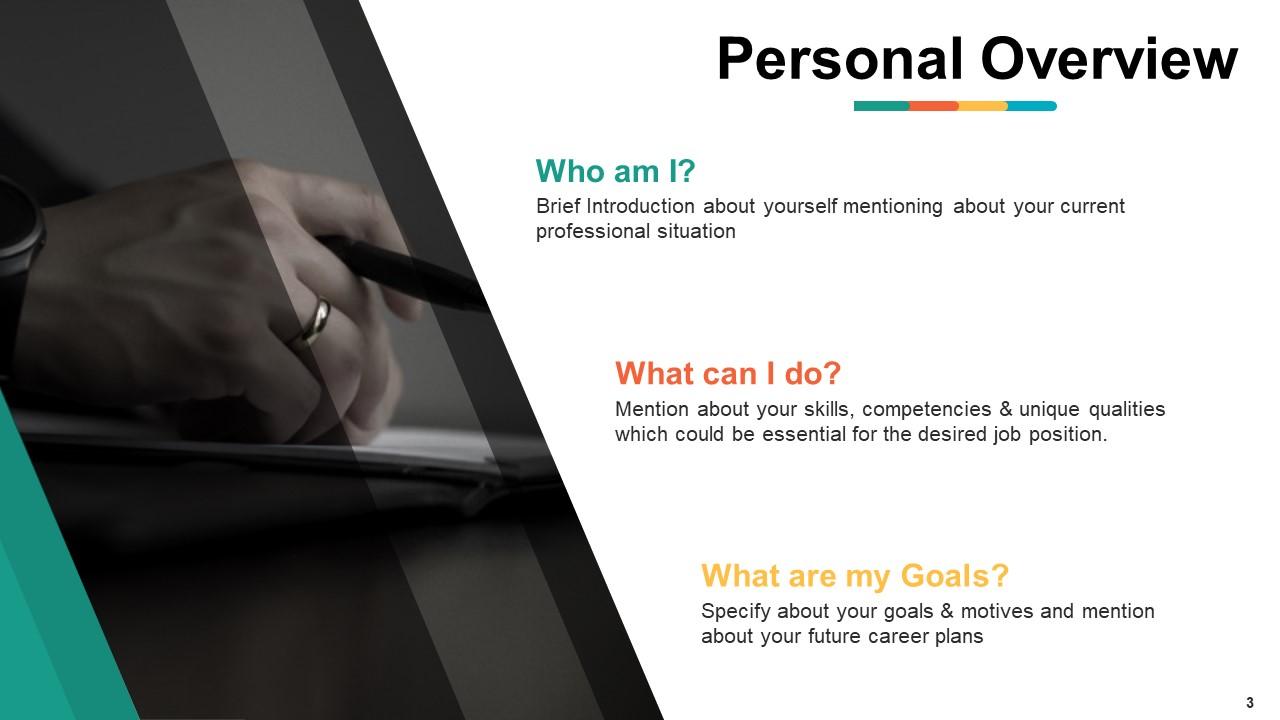 Personal Overview

Who am I?
Brief Introduction about yourself mentioning about your current professional situation

What can I do?
Mention about your skills, competencies & unique qualities which could be essential for the desired job position.

What are my Goals?
Specify about your goals & motives and mention about your future career plans

3